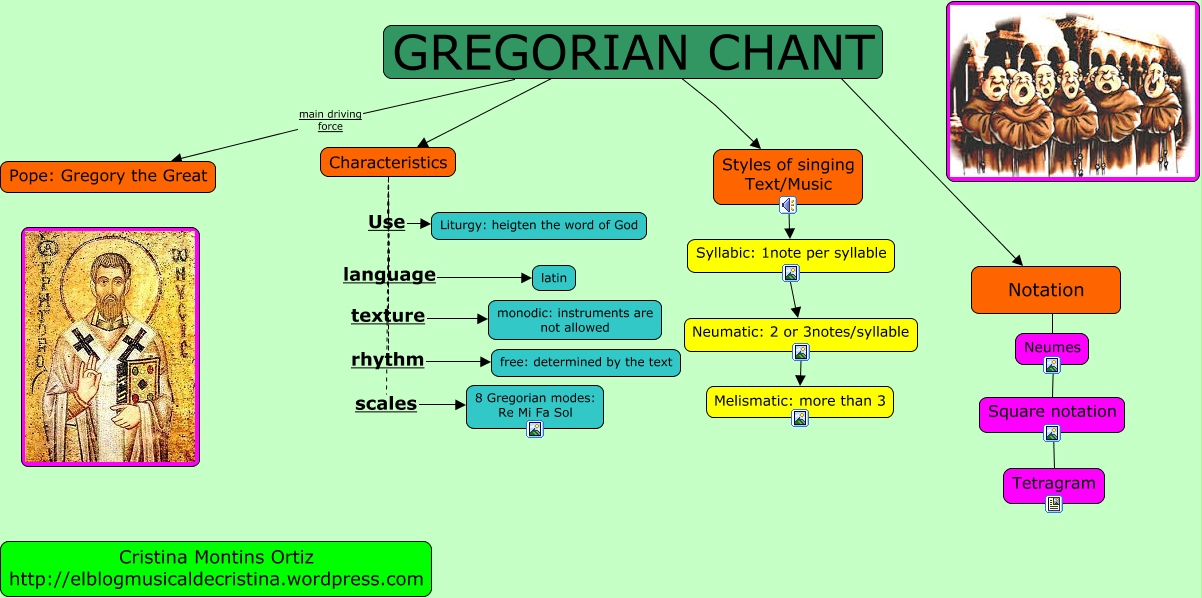 GREGORIAN CHANT

main driving force

Pope: Gregory the Great

Characteristics

Use
Liturgy: heigten the word of God

language
latin

texture
monodic: instruments are not allowed

rhythm
free: determined by the text

scales
8 Gregorian modes: Re Mi Fa Sol

Styles of singing Text/Music

Syllabic: 1note per syllable

Neumatic: 2 or 3notes/syllable

Melismatic: more than 3

Notation

Neumes

Square notation

Tetragram

Cristina Montins Ortiz
http://elblogmusicaldecristina.wordpress.com